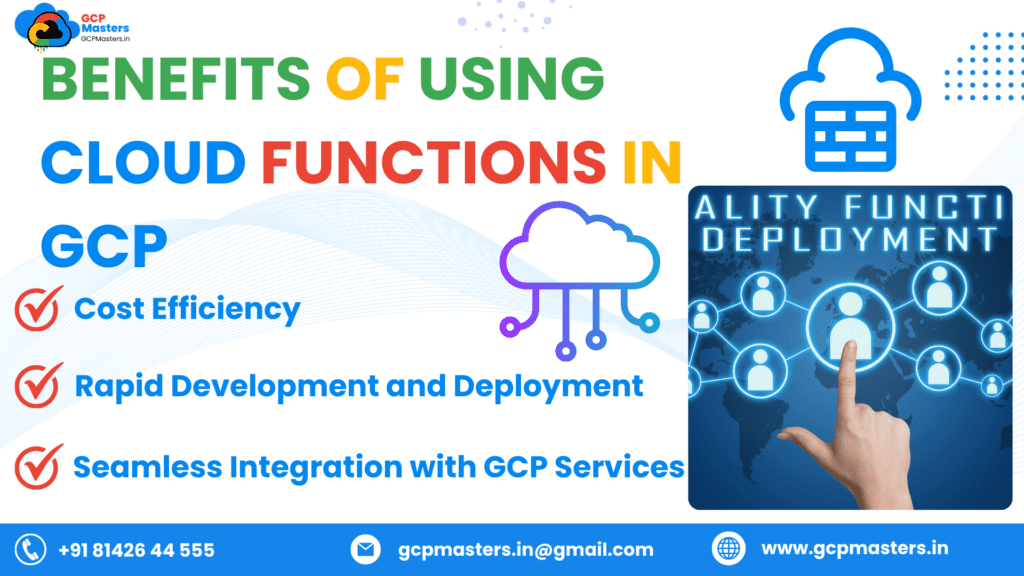 GCP Masters
GCPMasters.in

BENEFITS OF USING CLOUD FUNCTIONS IN GCP

ALITY FUNCTI
DEPLOYMENT

Cost Efficiency

Rapid Development and Deployment

Seamless Integration with GCP Services

+91 81426 44 555

gcpmasters.in@gmail.com

www.gcpmasters.in